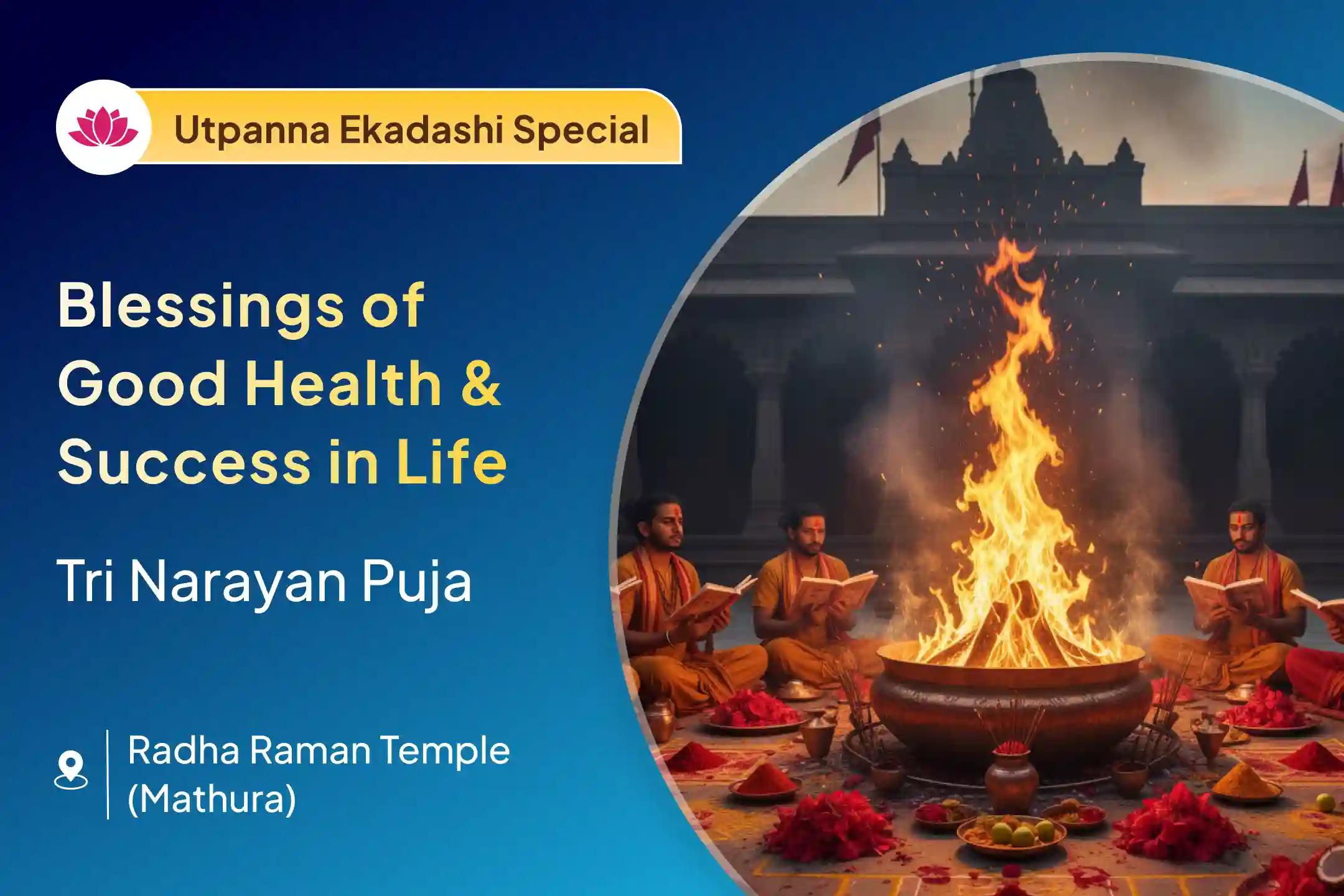 Utpanna Ekadashi Special

Blessings of Good Health & Success in Life

Tri Narayan Puja

Radha Raman Temple (Mathura)